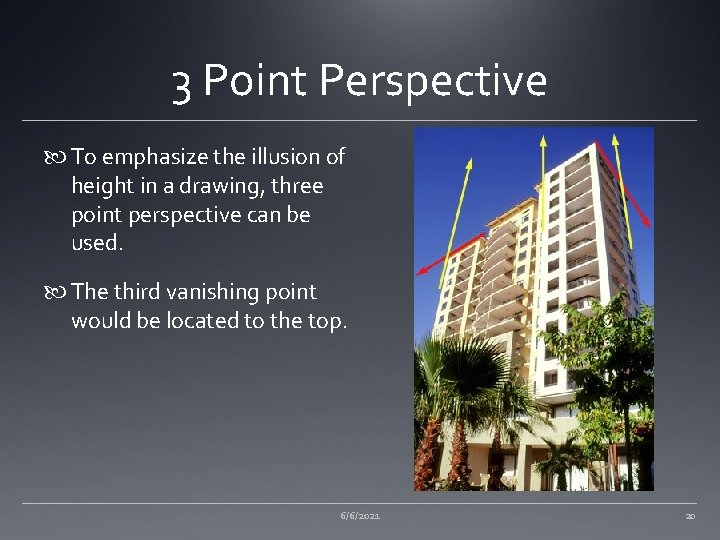 3 Point Perspective

To emphasize the illusion of height in a drawing, three point perspective can be used.

The third vanishing point would be located to the top.

6/6/2021

20